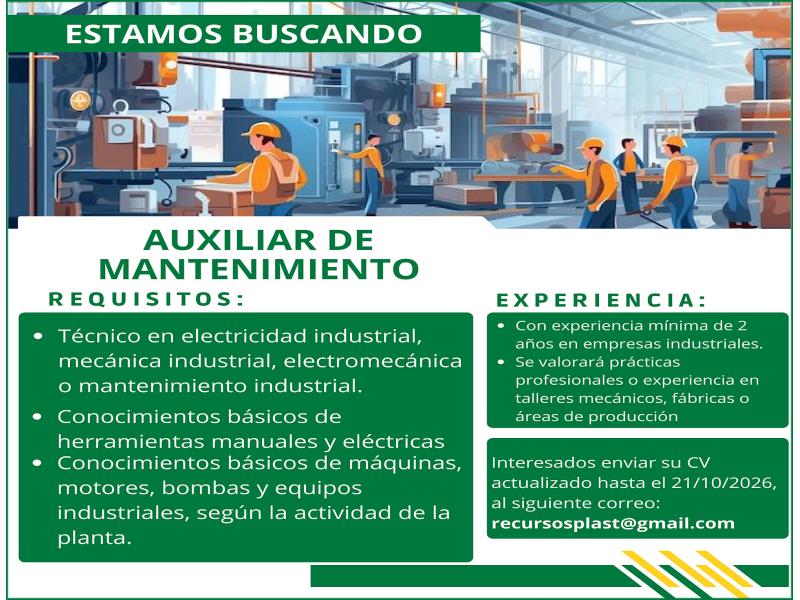 ESTAMOS BUSCANDO

AUXILIAR DE
MANTENIMIENTO

REQUISITOS:

• Técnico en electricidad industrial, mecánica industrial, electromecánica o mantenimiento industrial.
• Conocimientos básicos de herramientas manuales y eléctricas
• Conocimientos básicos de máquinas, motores, bombas y equipos industriales, según la actividad de la planta.

EXPERIENCIA:

• Con experiencia mínima de 2 años en empresas industriales.
• Se valorará prácticas profesionales o experiencia en talleres mecánicos, fábricas o áreas de producción

Interesados enviar su CV actualizado hasta el 21/10/2026, al siguiente correo:
recursosplast@gmail.com